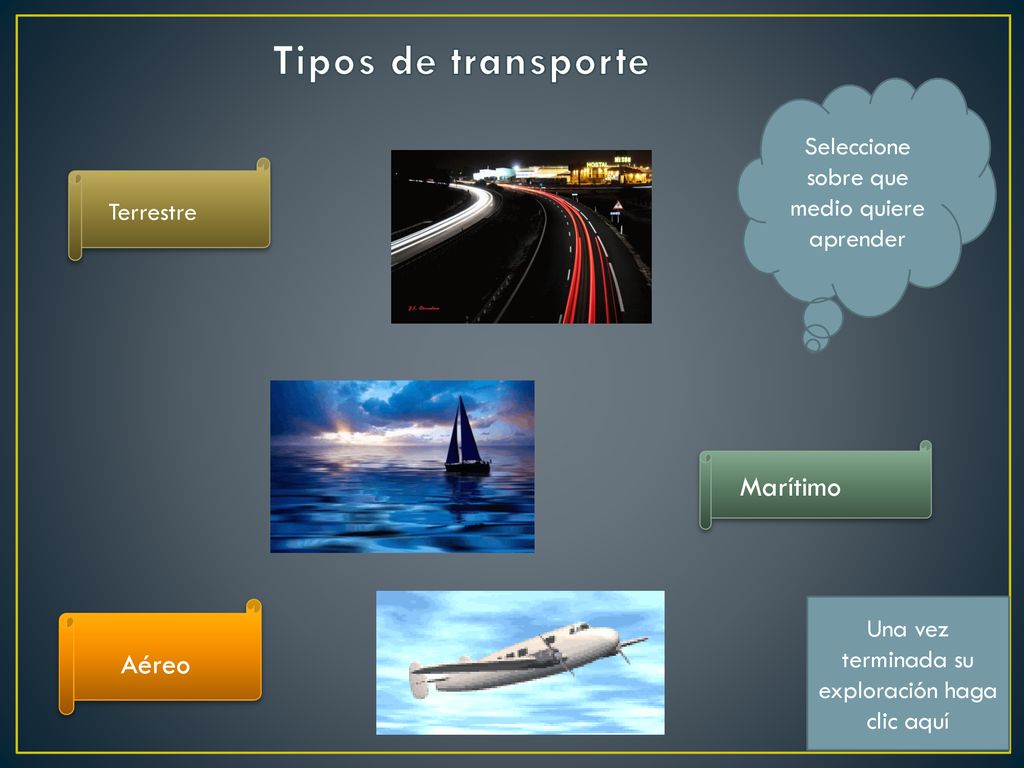 Tipos de transporte

Seleccione sobre que medio quiere aprender

Terrestre

HOSTAL

Marítimo

Aéreo

Una vez terminada su exploración haga clic aquí